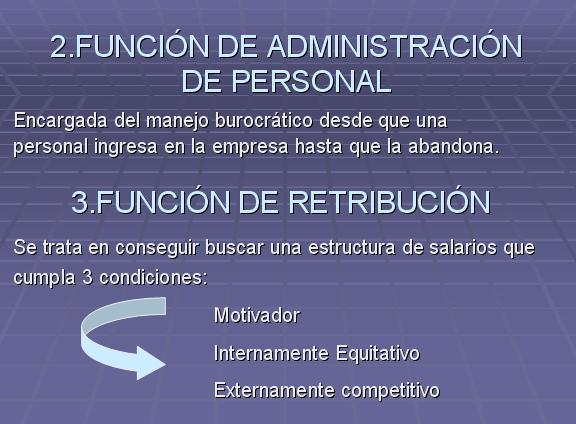 2.FUNCIÓN DE ADMINISTRACIÓN DE PERSONAL

Encargada del manejo burocrático desde que una personal ingresa en la empresa hasta que la abandona.

3.FUNCIÓN DE RETRIBUCIÓN

Se trata en conseguir buscar una estructura de salarios que cumpla 3 condiciones:

Motivador

Internamente Equitativo

Externamente competitivo